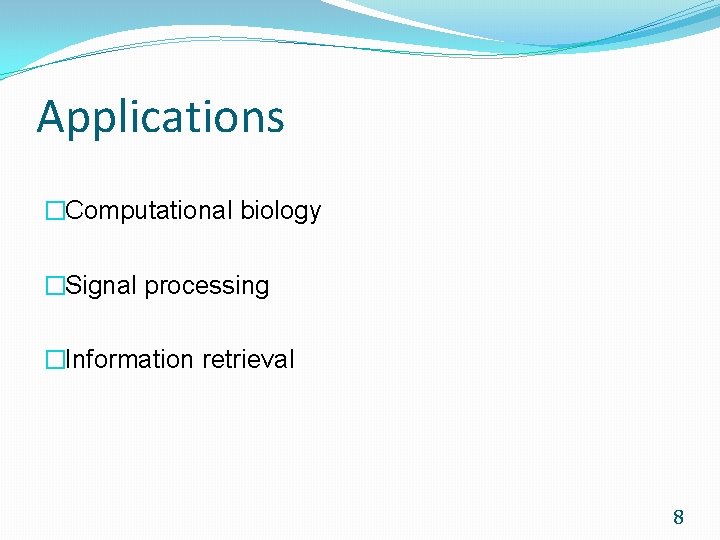 Applications

□Computational biology

□Signal processing

□Information retrieval

8